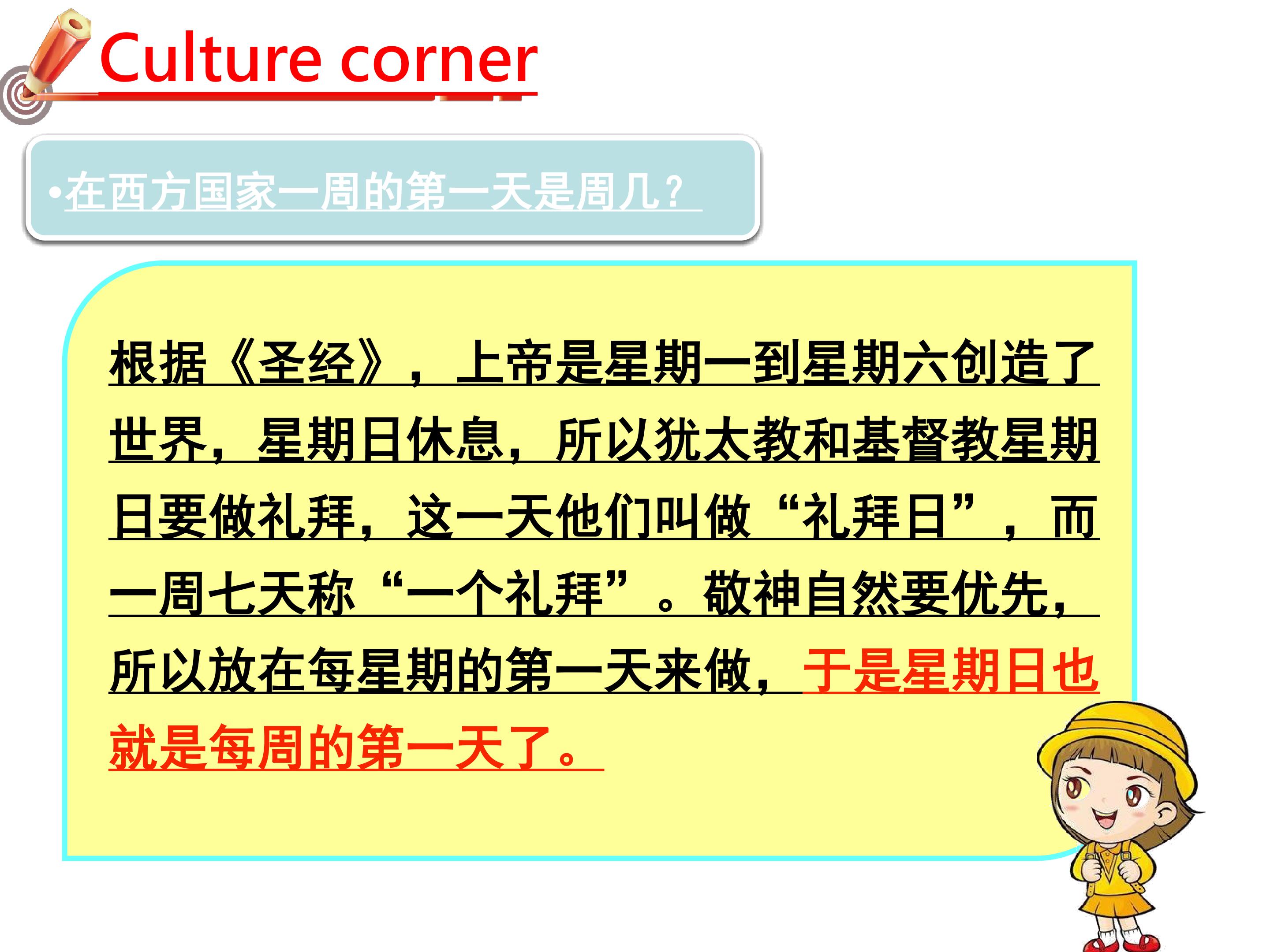 Culture corner

• 在西方国家一周的第一天是周几？

根据《圣经》，上帝是星期一到星期六创造了世界，星期日休息，所以犹太教和基督教星期日要做礼拜，这一天他们叫做“礼拜日”，而一周七天称“一个礼拜”。敬神自然要优先，所以放在每星期的第一天来做，于是星期日也就是每周的第一天了。